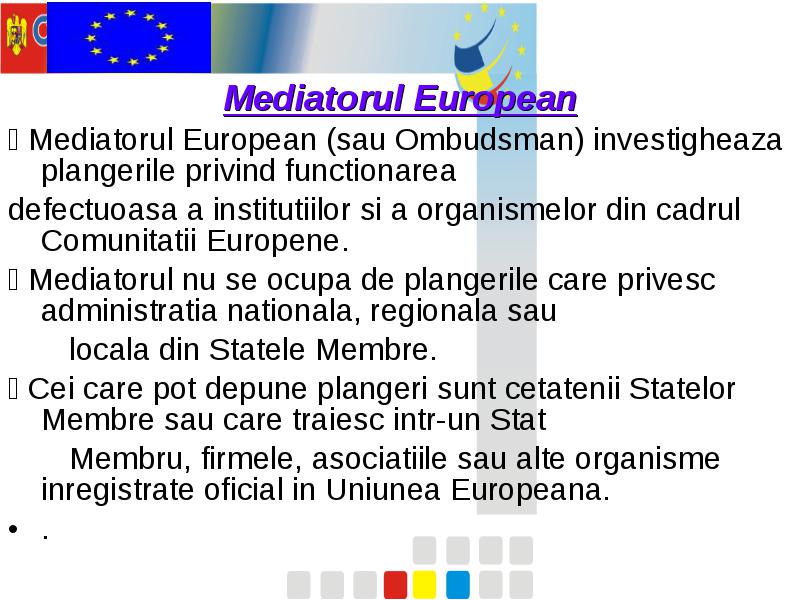 Mediatorul European

 Mediatorul European (sau Ombudsman) investigheaza plangerile privind functionarea

defectuoasa a institutiilor si a organismelor din cadrul Comunitatii Europene.

 Mediatorul nu se ocupa de plangerile care privesc administratia nationala, regionala sau

locala din Statele Membre.

 Cei care pot depune plangeri sunt cetatenii Statelor Membre sau care traiesc intr-un Stat

Membru, firmele, asociatiile sau alte organisme inregistrate oficial in Uniunea Europeana.

• .